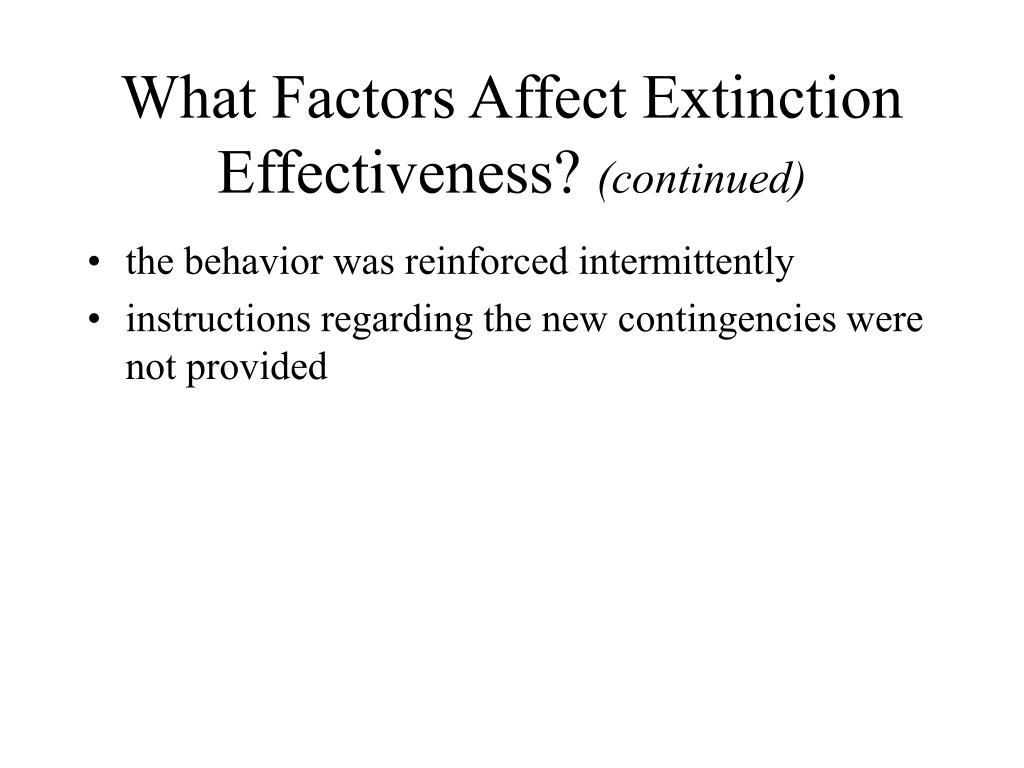 What Factors Affect Extinction Effectiveness? (continued)

• the behavior was reinforced intermittently
• instructions regarding the new contingencies were not provided